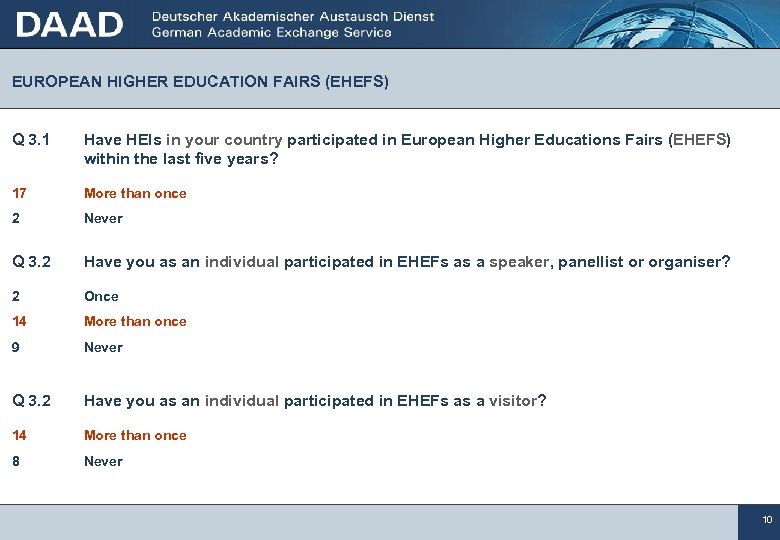 DAAD Deutscher Akademischer Austausch Dienst
German Academic Exchange Service

EUROPEAN HIGHER EDUCATION FAIRS (EHEFS)

Q 3.1 Have HEIs in your country participated in European Higher Educations Fairs (EHEFS) within the last five years?

17 More than once

2 Never

Q 3.2 Have you as an individual participated in EHEFs as a speaker, panellist or organiser?

2 Once

14 More than once

9 Never

Q 3.2 Have you as an individual participated in EHEFs as a visitor?

14 More than once

8 Never

10